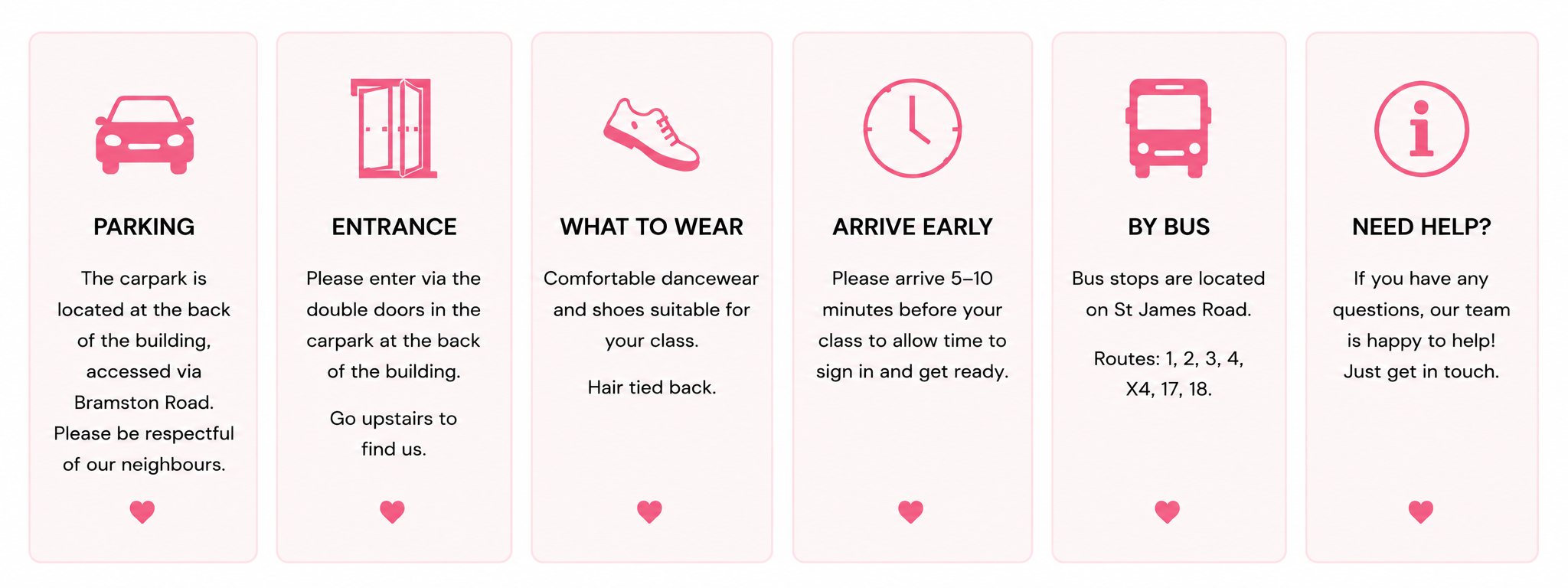 PARKING

The carpark is located at the back of the building, accessed via Bramston Road. Please be respectful of our neighbours.

ENTRANCE

Please enter via the double doors in the carpark at the back of the building.

Go upstairs to find us.

WHAT TO WEAR

Comfortable dancewear and shoes suitable for your class.

Hair tied back.

ARRIVE EARLY

Please arrive 5–10 minutes before your class to allow time to sign in and get ready.

BY BUS

Bus stops are located on St James Road.

Routes: 1, 2, 3, 4, X4, 17, 18.

NEED HELP?

If you have any questions, our team is happy to help! Just get in touch.